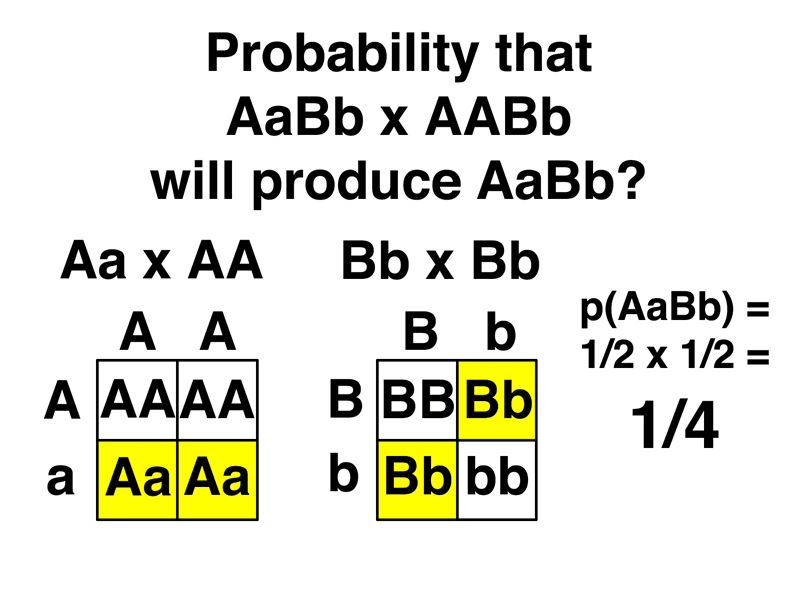 Probability that AaBb x AABb will produce AaBb?

Aa x AA

| | A | A |
|---|---|---|
| A | AA | AA |
| a | Aa | Aa |

Bb x Bb

| | B | b |
|---|---|---|
| B | BB | Bb |
| b | Bb | bb |

p(AaBb) = 1/2 x 1/2 =

1/4